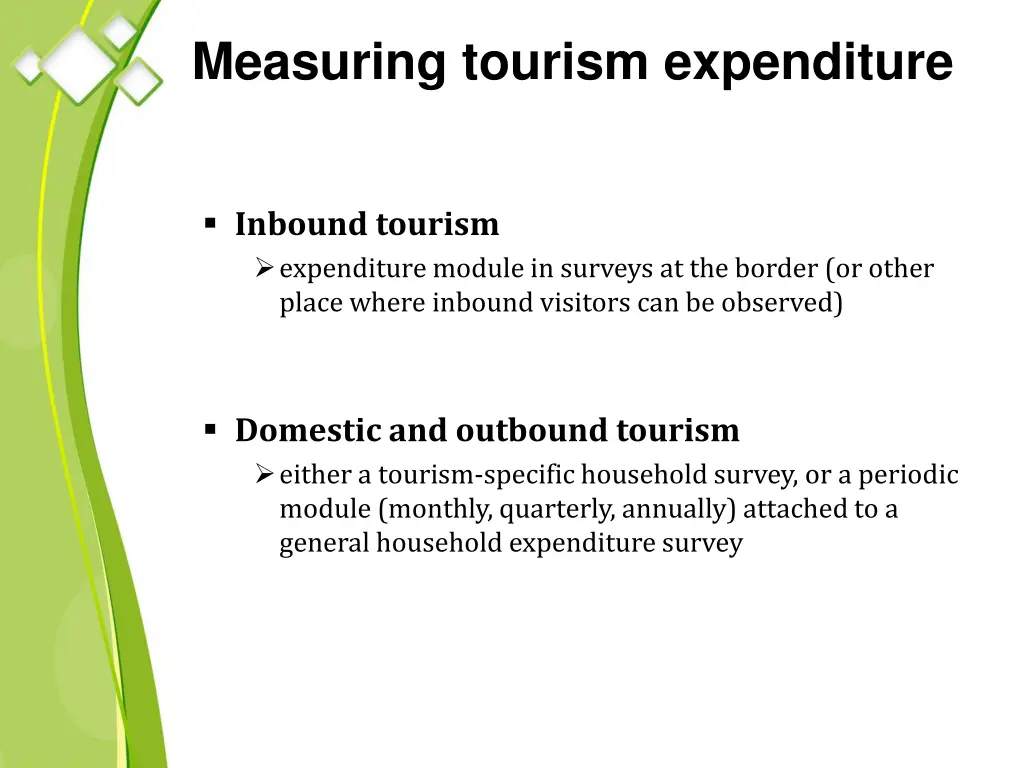 Measuring tourism expenditure

▪ Inbound tourism
➢ expenditure module in surveys at the border (or other place where inbound visitors can be observed)

▪ Domestic and outbound tourism
➢ either a tourism-specific household survey, or a periodic module (monthly, quarterly, annually) attached to a general household expenditure survey